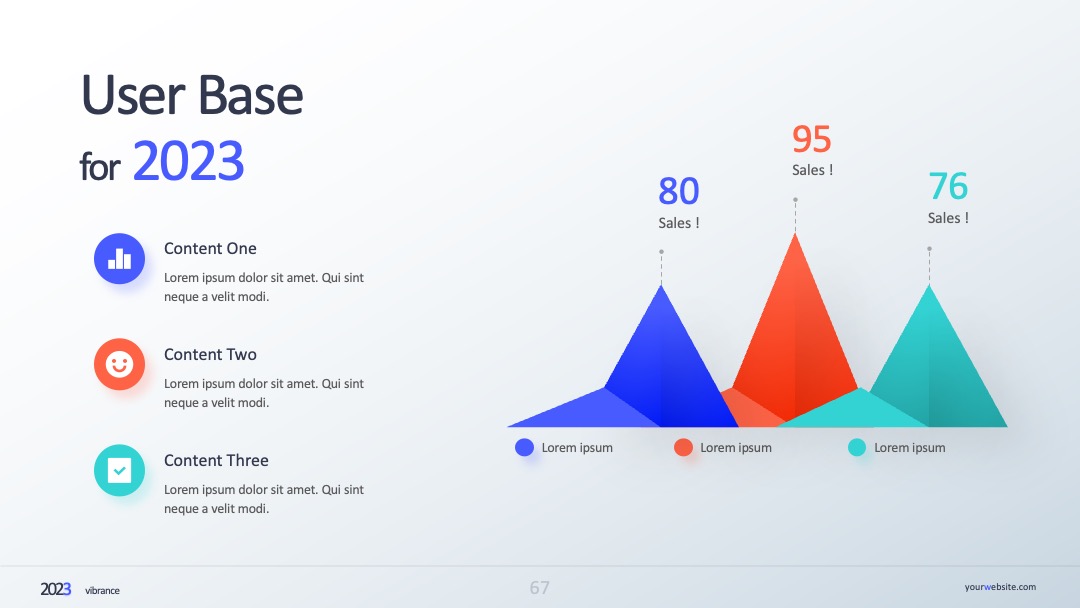 User Base
for 2023

Content One
Lorem ipsum dolor sit amet. Qui sint neque a velit modi.

Content Two
Lorem ipsum dolor sit amet. Qui sint neque a velit modi.

Content Three
Lorem ipsum dolor sit amet. Qui sint neque a velit modi.

80
Sales !

95
Sales !

76
Sales !

Lorem ipsum
Lorem ipsum
Lorem ipsum

2023 vibrance
67
yourwebsite.com